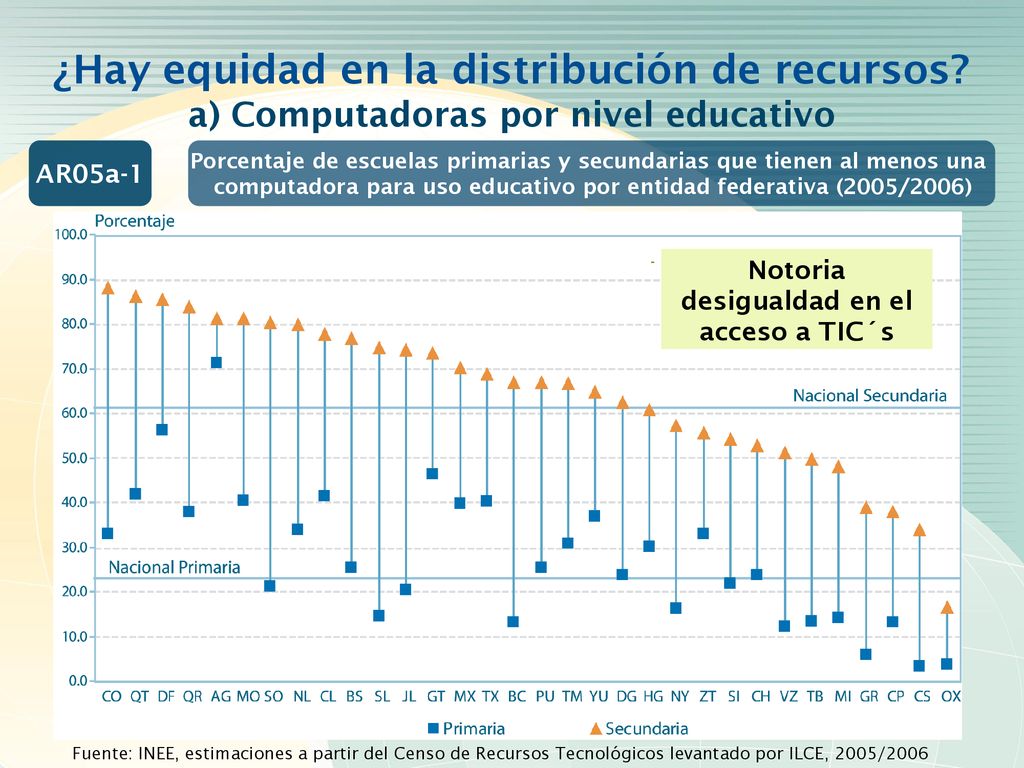 ¿Hay equidad en la distribución de recursos?
a) Computadoras por nivel educativo

AR05a-1

Porcentaje de escuelas primarias y secundarias que tienen al menos una computadora para uso educativo por entidad federativa (2005/2006)

Porcentaje

100.0
90.0
80.0
70.0
60.0
50.0
40.0
30.0
20.0
10.0
0.0

Notoria desigualdad en el acceso a TIC´s

Nacional Secundaria

Nacional Primaria

CO QT DF QR AG MO SO NL CL BS SL JL GT MX TX BC PU TM YU DG HG NY ZT SI CH VZ TB MI GR CP CS OX

Primaria Secundaria

Fuente: INEE, estimaciones a partir del Censo de Recursos Tecnológicos levantado por ILCE, 2005/2006